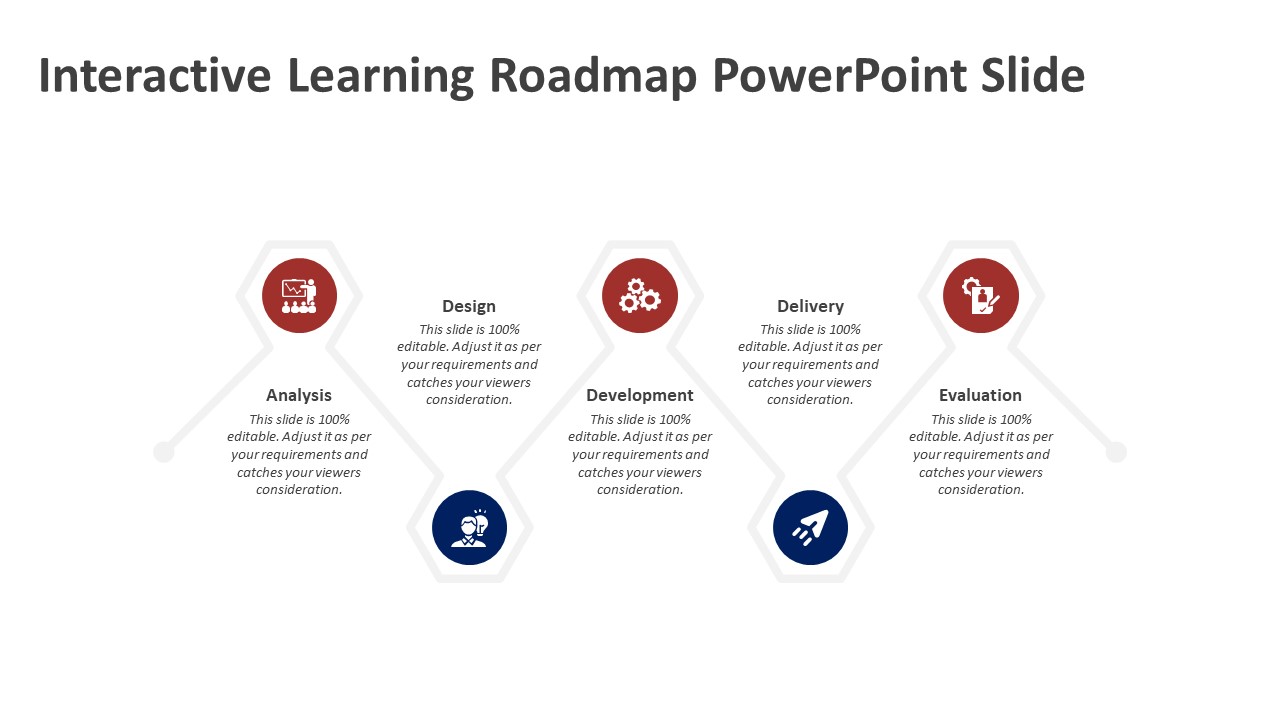 Interactive Learning Roadmap PowerPoint Slide

Analysis
This slide is 100% editable. Adjust it as per your requirements and catches your viewers consideration.

Design
This slide is 100% editable. Adjust it as per your requirements and catches your viewers consideration.

Development
This slide is 100% editable. Adjust it as per your requirements and catches your viewers consideration.

Delivery
This slide is 100% editable. Adjust it as per your requirements and catches your viewers consideration.

Evaluation
This slide is 100% editable. Adjust it as per your requirements and catches your viewers consideration.